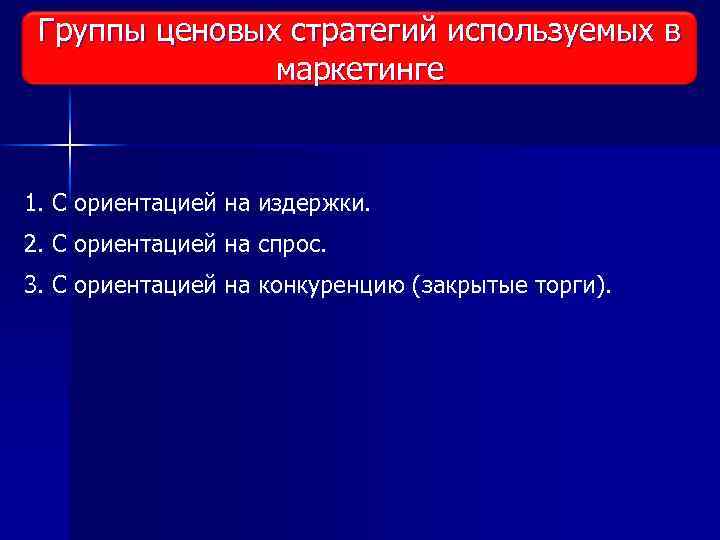 Группы ценовых стратегий используемых в маркетинге

1. С ориентацией на издержки.

2. С ориентацией на спрос.

3. С ориентацией на конкуренцию (закрытые торги).